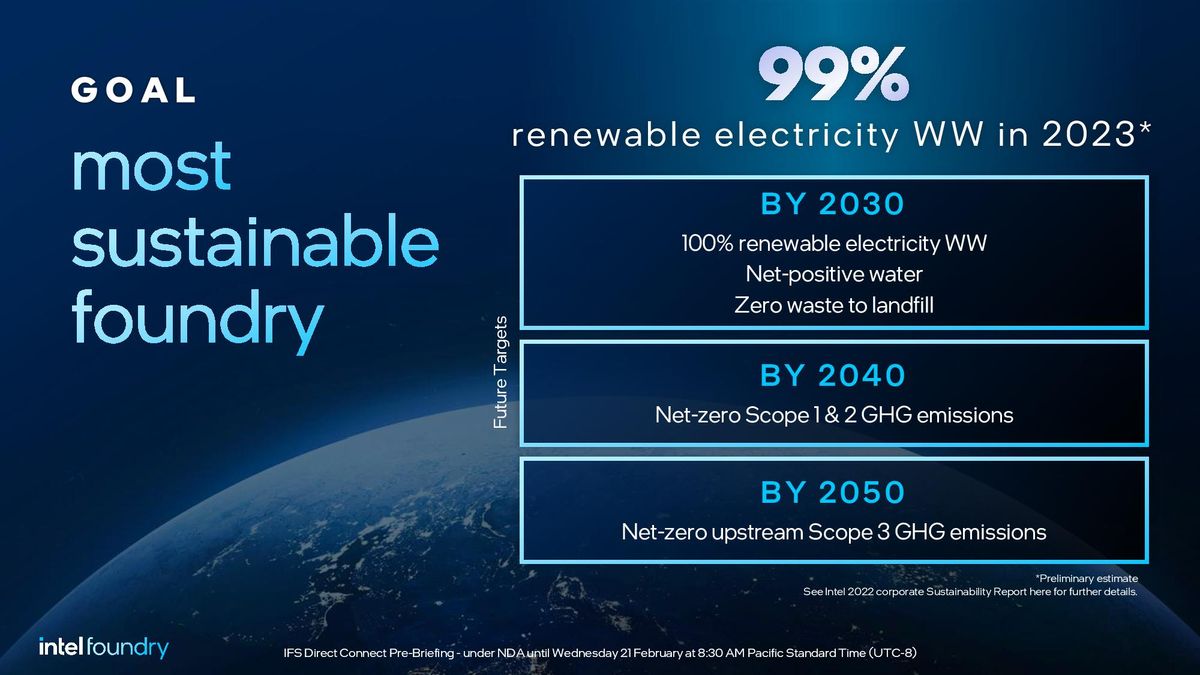 GOAL

most sustainable foundry

99%

renewable electricity WW in 2023*

Future Targets

BY 2030

100% renewable electricity WW
Net-positive water
Zero waste to landfill

BY 2040

Net-zero Scope 1 & 2 GHG emissions

BY 2050

Net-zero upstream Scope 3 GHG emissions

*Preliminary estimate
See Intel 2022 corporate Sustainability Report here for further details.

intel foundry

IFS Direct Connect Pre-Briefing - under NDA until Wednesday 21 February at 8:30 AM Pacific Standard Time (UTC-8)